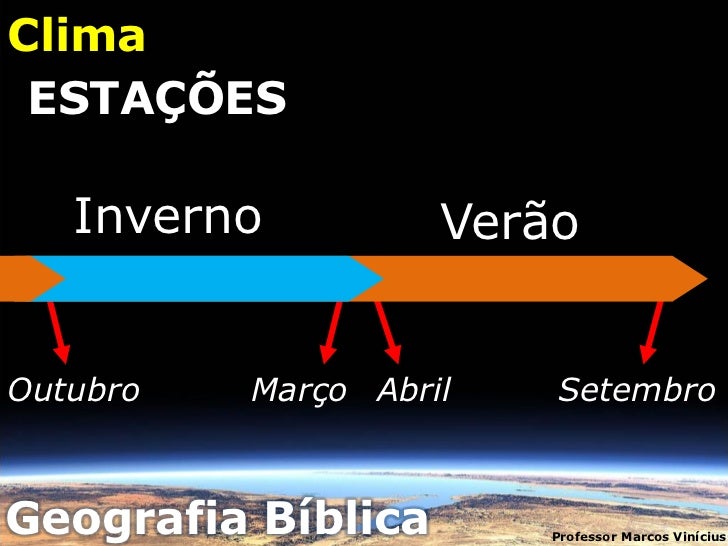 Clima
ESTAÇÕES

Inverno
Verão

Outubro
Março
Abril
Setembro

Geografia Bíblica
Professor Marcos Vinícius